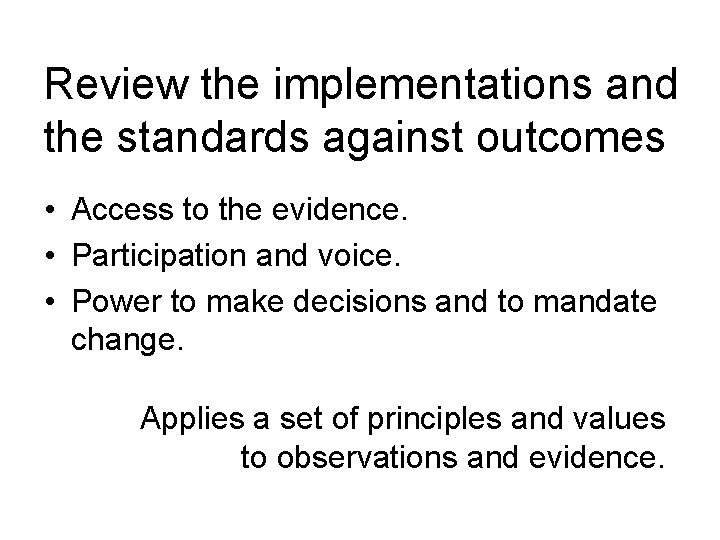 Review the implementations and the standards against outcomes

• Access to the evidence.
• Participation and voice.
• Power to make decisions and to mandate change.

Applies a set of principles and values to observations and evidence.